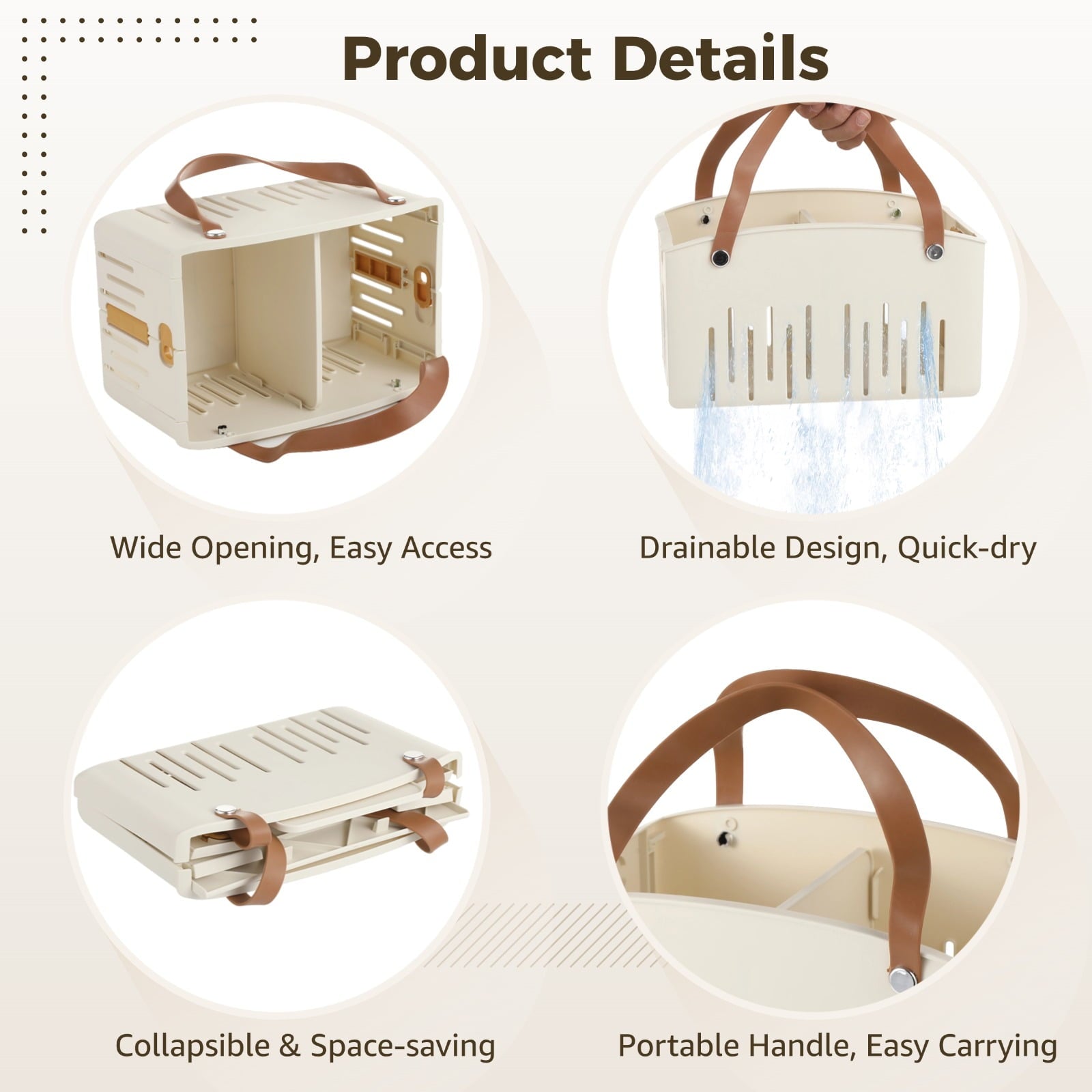 Product Details

Wide Opening, Easy Access

Drainable Design, Quick-dry

Collapsible & Space-saving

Portable Handle, Easy Carrying